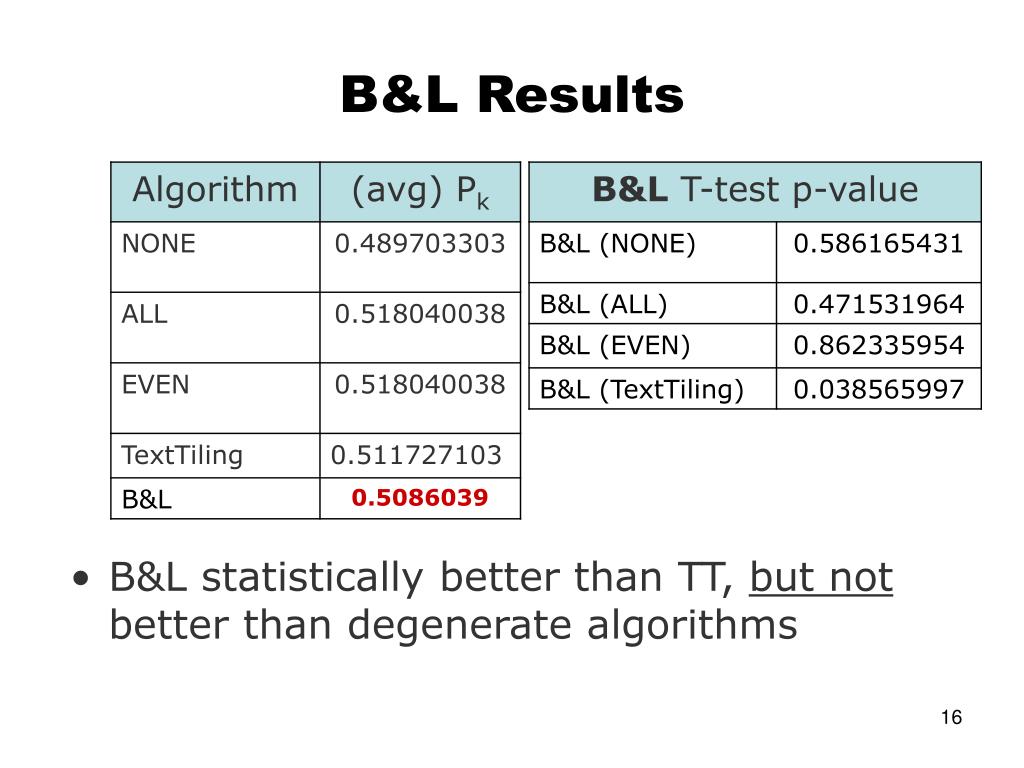 B&L Results

| Algorithm | (avg) $P_k$ |
|---|---|
| NONE | 0.489703303 |
| ALL | 0.518040038 |
| EVEN | 0.518040038 |
| TextTiling | 0.511727103 |
| B&L | 0.5086039 |

| B&L T-test p-value | |
|---|---|
| B&L (NONE) | 0.586165431 |
| B&L (ALL) | 0.471531964 |
| B&L (EVEN) | 0.862335954 |
| B&L (TextTiling) | 0.038565997 |

• B&L statistically better than TT, but not better than degenerate algorithms

16